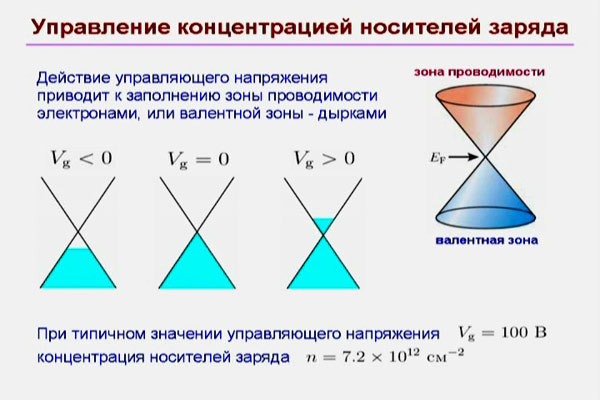 Управление концентрацией носителей заряда

Действие управляющего напряжения приводит к заполнению зоны проводимости электронами, или валентной зоны - дырками

зона проводимости

$E_F$

валентная зона

$V_g < 0$

$V_g = 0$

$V_g > 0$

При типичном значении управляющего напряжения $V_g = 100$ В
концентрация носителей заряда $n = 7.2 \times 10^{12}$ см$^{-2}$